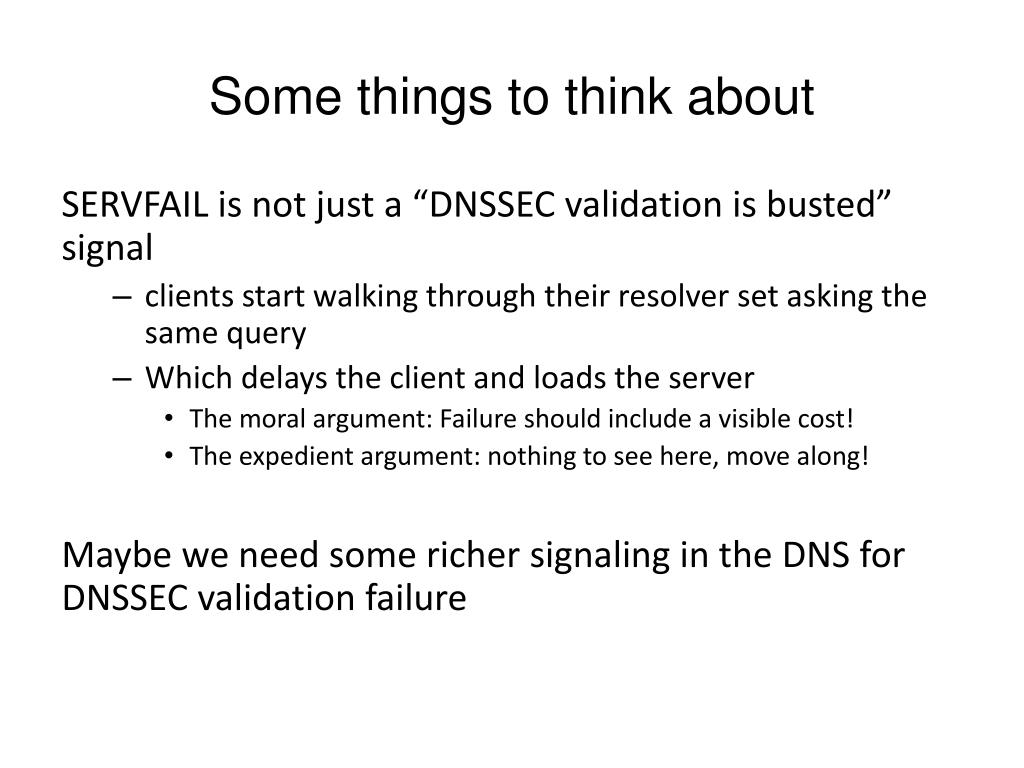 Some things to think about

SERVFAIL is not just a “DNSSEC validation is busted” signal

– clients start walking through their resolver set asking the same query
– Which delays the client and loads the server
• The moral argument: Failure should include a visible cost!
• The expedient argument: nothing to see here, move along!

Maybe we need some richer signaling in the DNS for DNSSEC validation failure